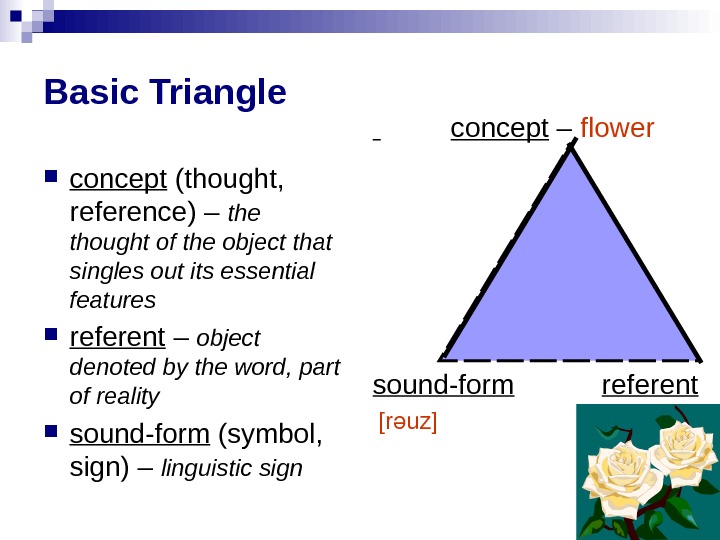 Basic Triangle

concept (thought, reference) – the thought of the object that singles out its essential features

referent – object denoted by the word, part of reality

sound-form (symbol, sign) – linguistic sign

concept – flower

sound-form

referent

[rəuz]